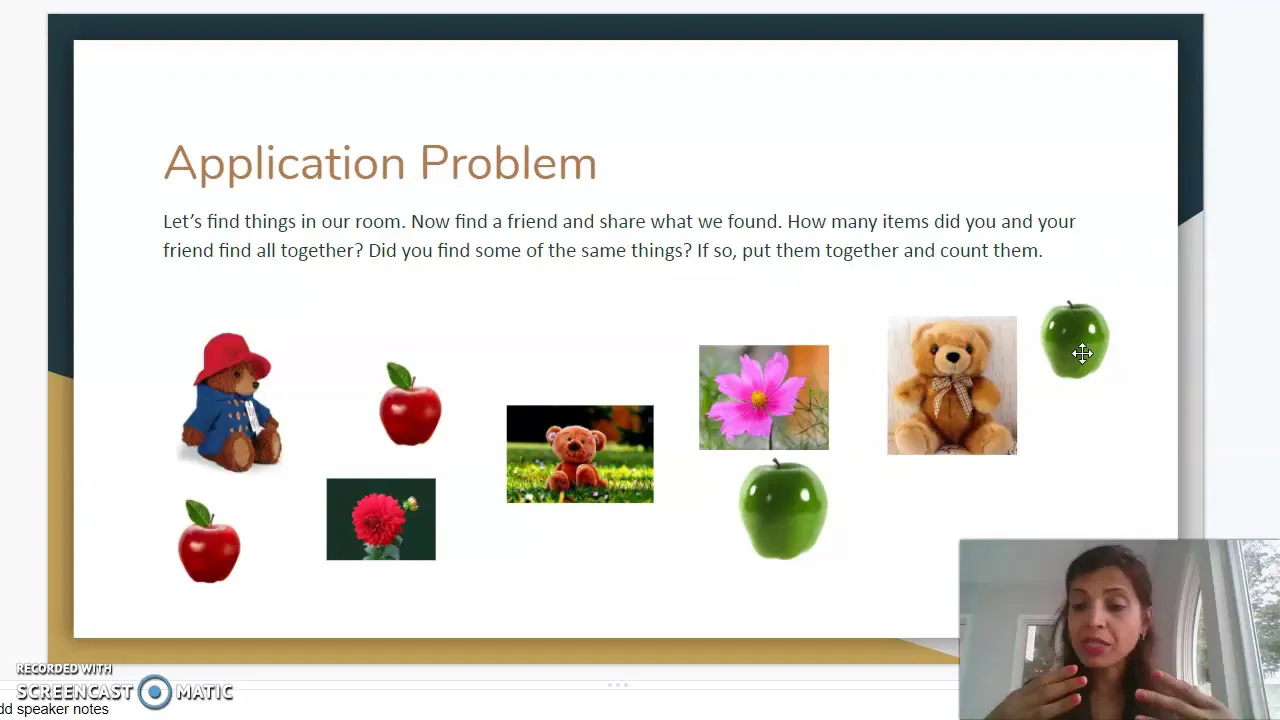 Application Problem

Let's find things in our room. Now find a friend and share what we found. How many items did you and your friend find all together? Did you find some of the same things? If so, put them together and count them.

RECORDED WITH
SCREENCAST MATIC

dd speaker notes